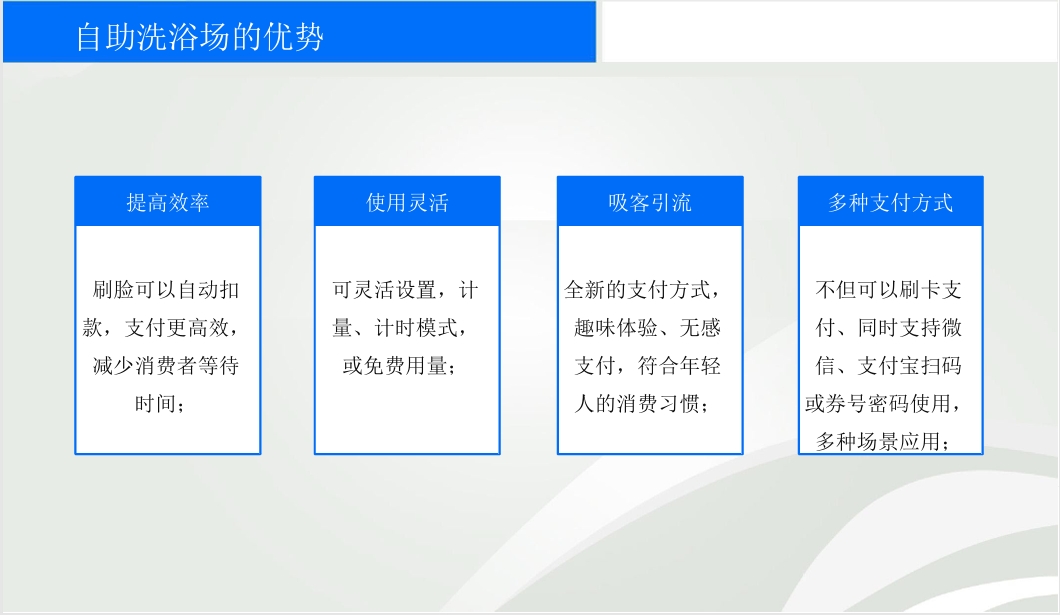 自助洗浴场的优势

提高效率

刷脸可以自动扣款，支付更高效，减少消费者等待时间；

使用灵活

可灵活设置，计量、计时模式，或免费用量；

吸客引流

全新的支付方式，趣味体验、无感支付，符合年轻人的消费习惯；

多种支付方式

不但可以刷卡支付、同时支持微信、支付宝扫码或券号密码使用，多种场景应用；